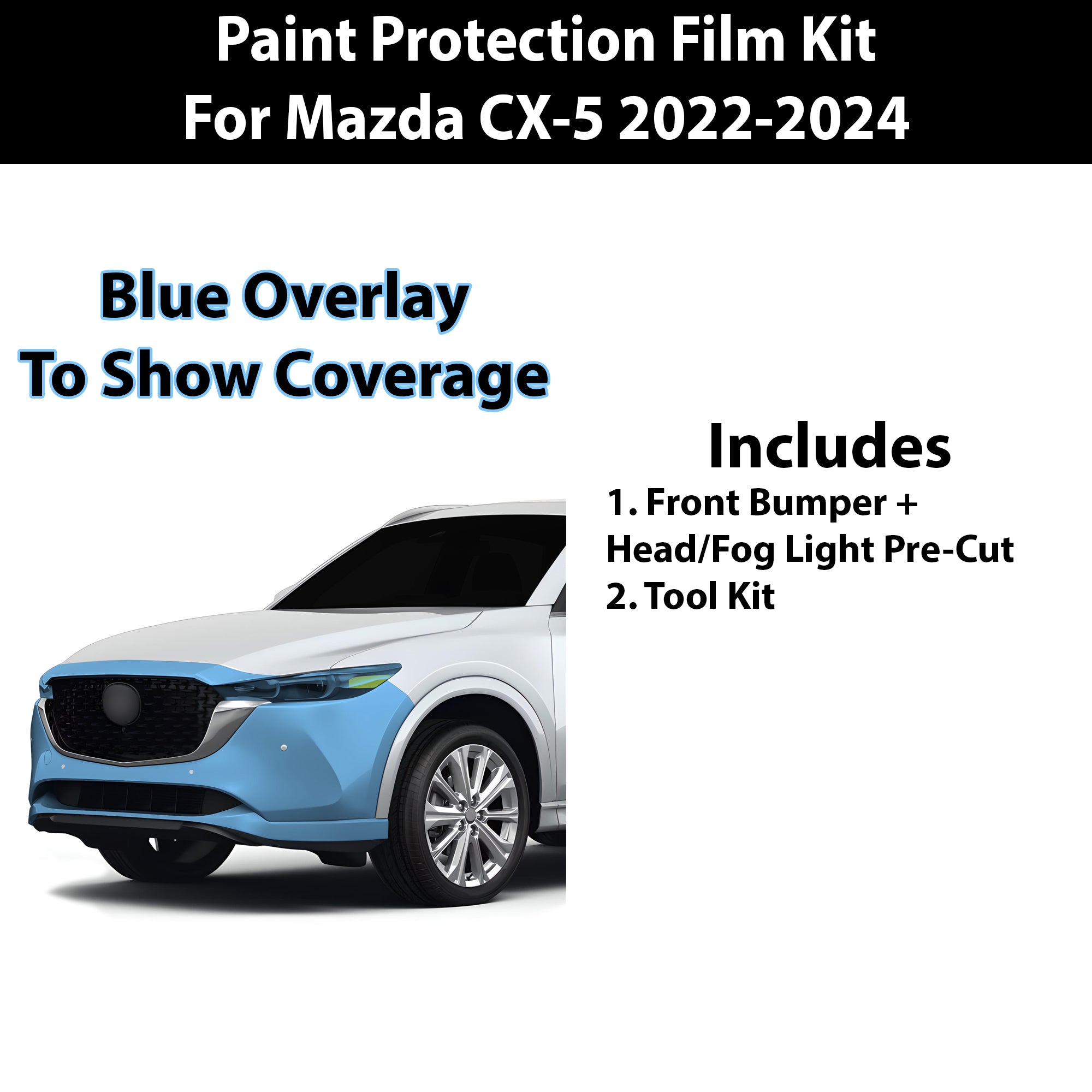 Paint Protection Film Kit
For Mazda CX-5 2022-2024

Blue Overlay
To Show Coverage

Includes
1. Front Bumper + Head/Fog Light Pre-Cut
2. Tool Kit